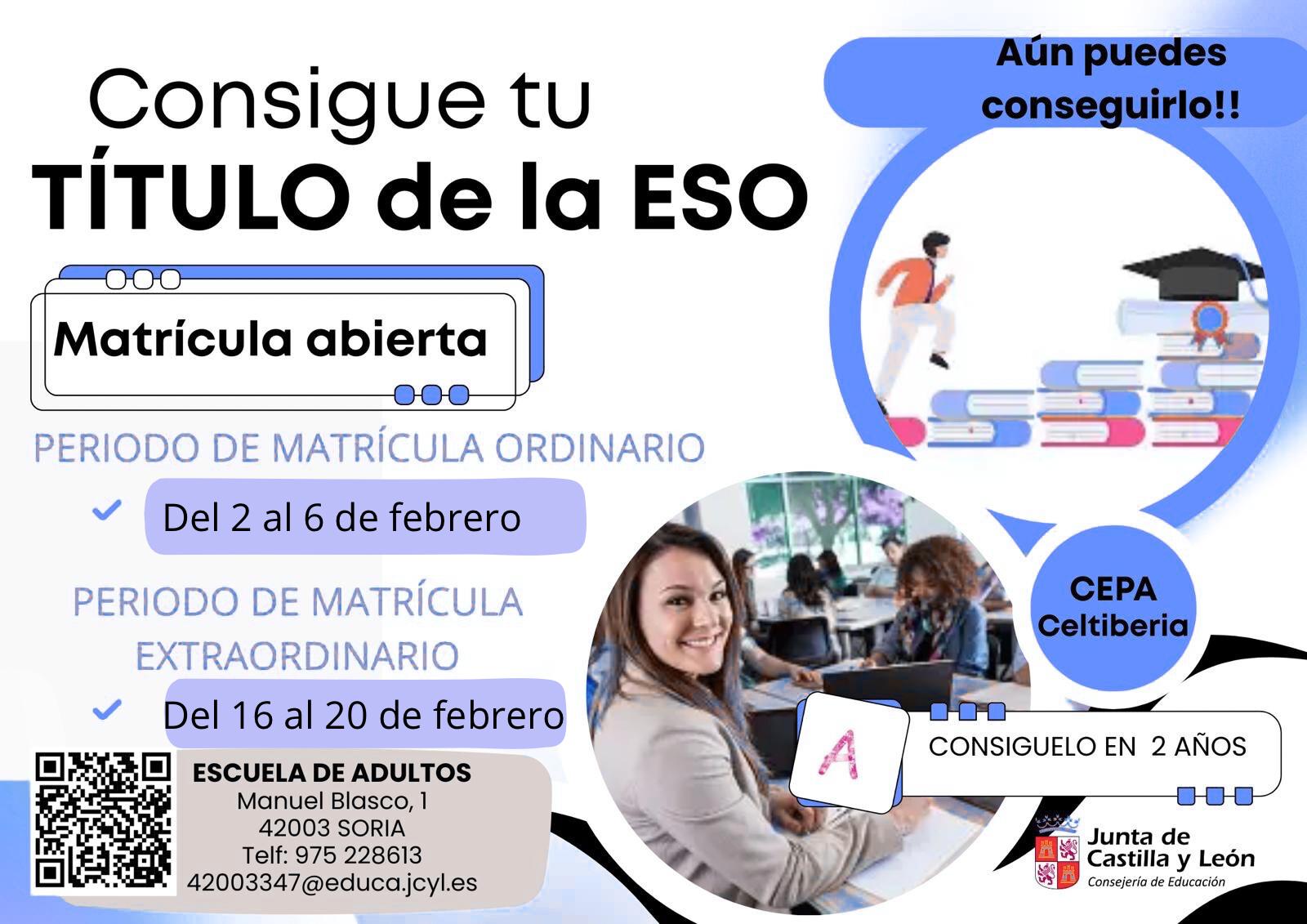 Consigue tu
TÍTULO de la ESO

Aún puedes conseguirlo!!

Matrícula abierta

PERIODO DE MATRÍCULA ORDINARIO

Del 2 al 6 de febrero

PERIODO DE MATRÍCULA EXTRAORDINARIO

Del 16 al 20 de febrero

CEPA Celtiberia

A

CONSIGUELO EN 2 AÑOS

ESCUELA DE ADULTOS
Manuel Blasco, 1
42003 SORIA
Telf: 975 228613
42003347@educa.jcyl.es

Junta de Castilla y León
Consejería de Educación